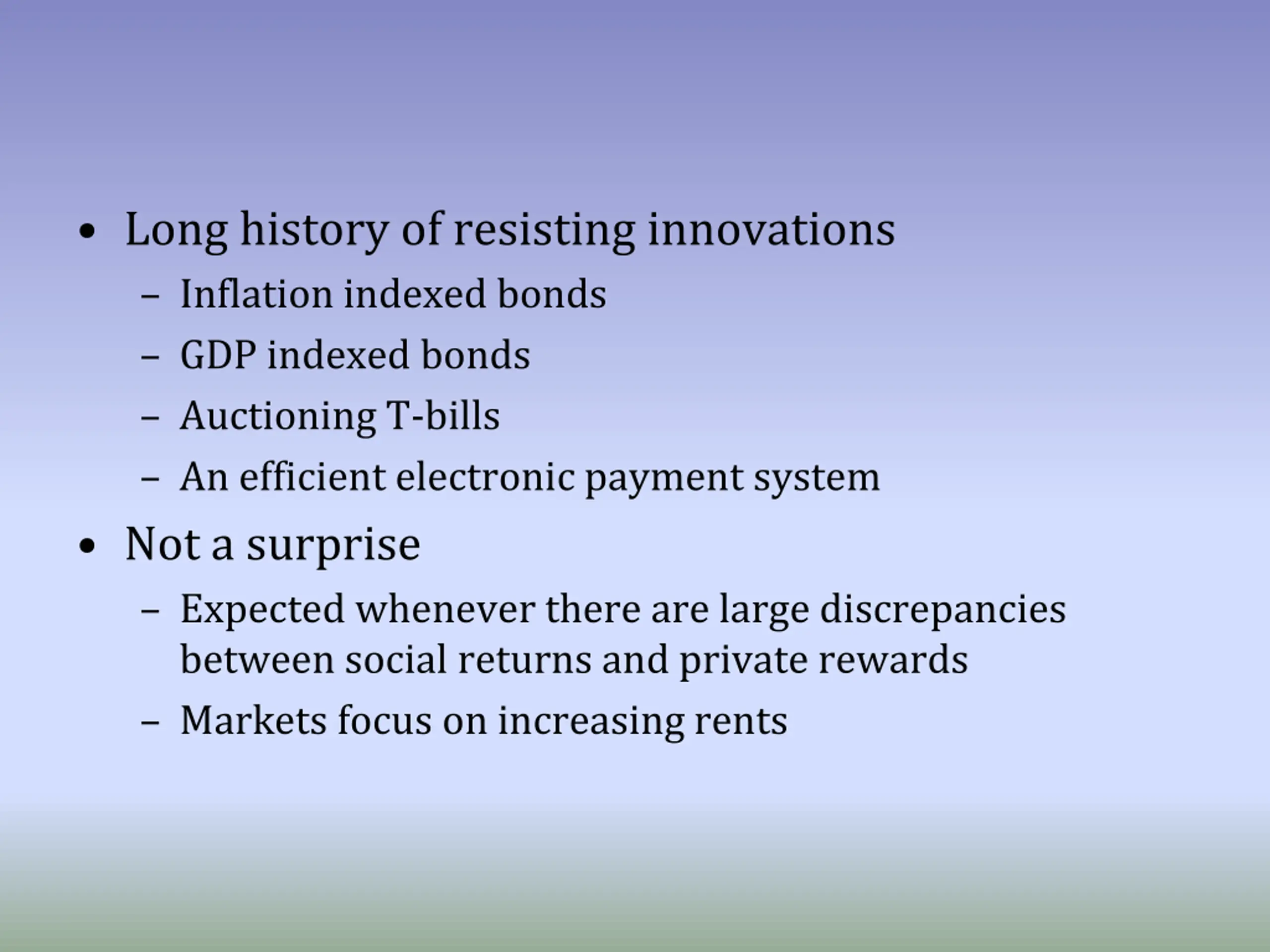 • Long history of resisting innovations
– Inflation indexed bonds
– GDP indexed bonds
– Auctioning T-bills
– An efficient electronic payment system

• Not a surprise
– Expected whenever there are large discrepancies between social returns and private rewards
– Markets focus on increasing rents